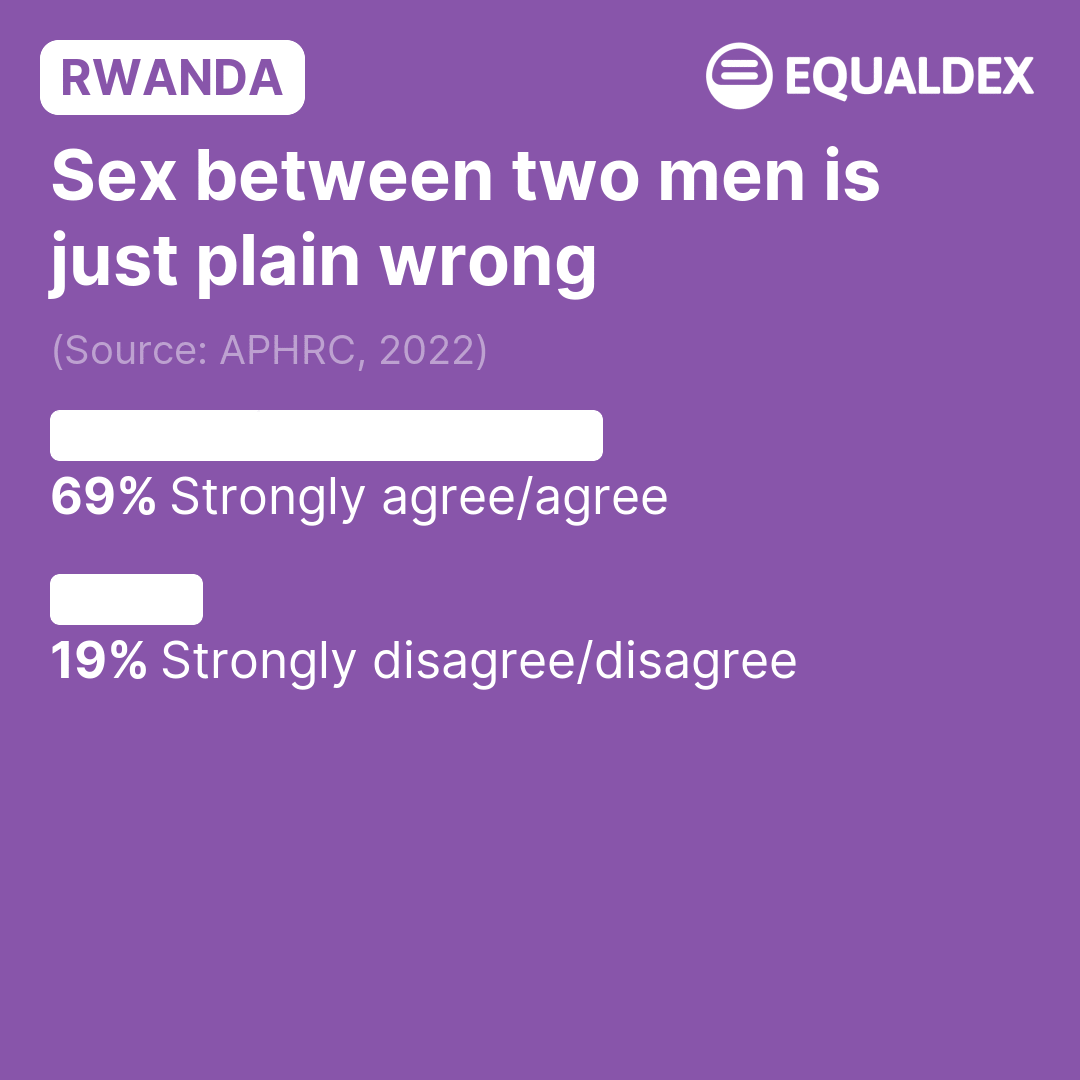 RWANDA

EQUALDEX

Sex between two men is just plain wrong

(Source: APHRC, 2022)

69% Strongly agree/agree

19% Strongly disagree/disagree